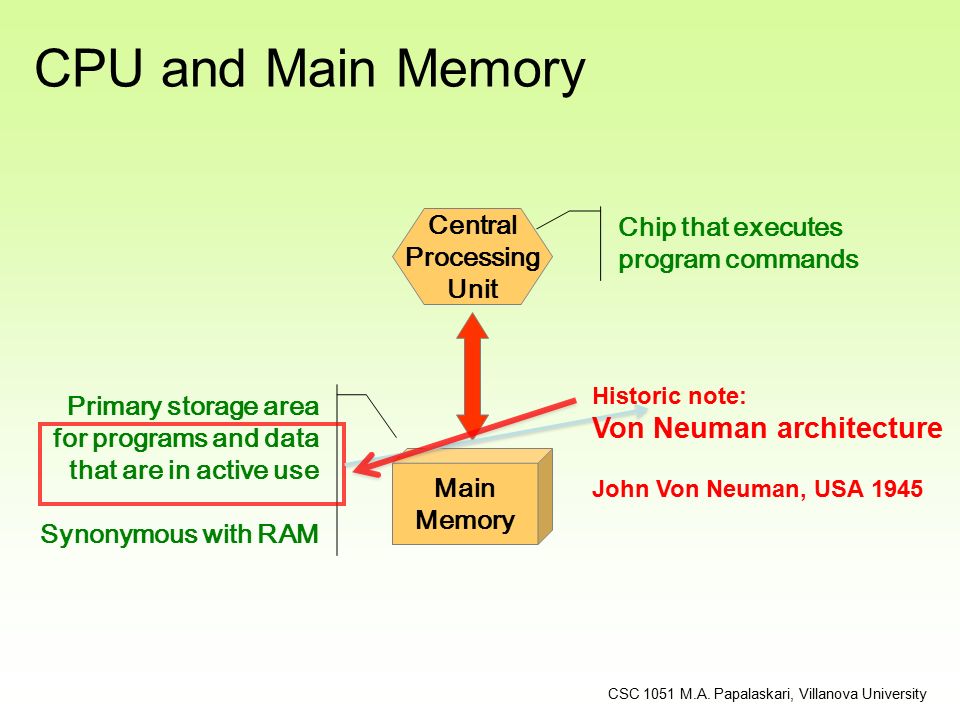 CPU and Main Memory

Central Processing Unit

Chip that executes program commands

Primary storage area for programs and data that are in active use

Synonymous with RAM

Main Memory

Historic note:
Von Neuman architecture

John Von Neuman, USA 1945

CSC 1051 M.A. Papalaskari, Villanova University